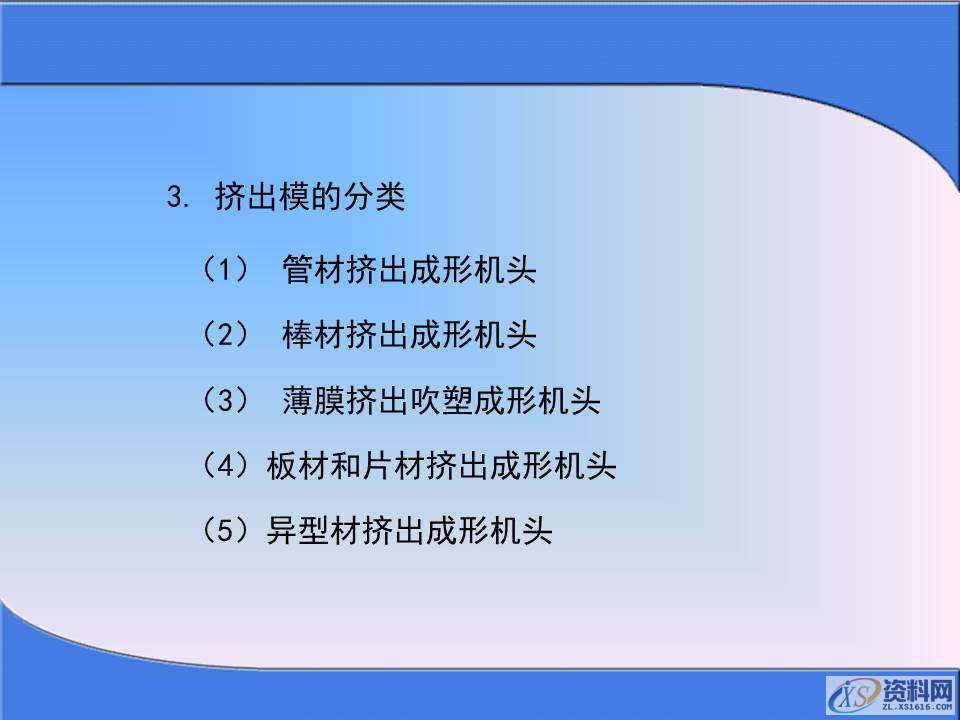 3. 挤出模的分类

（1） 管材挤出成形机头

（2） 棒材挤出成形机头

（3） 薄膜挤出吹塑成形机头

（4）板材和片材挤出成形机头

（5）异型材挤出成形机头

XS 资料网 ZL.XS1616.COM